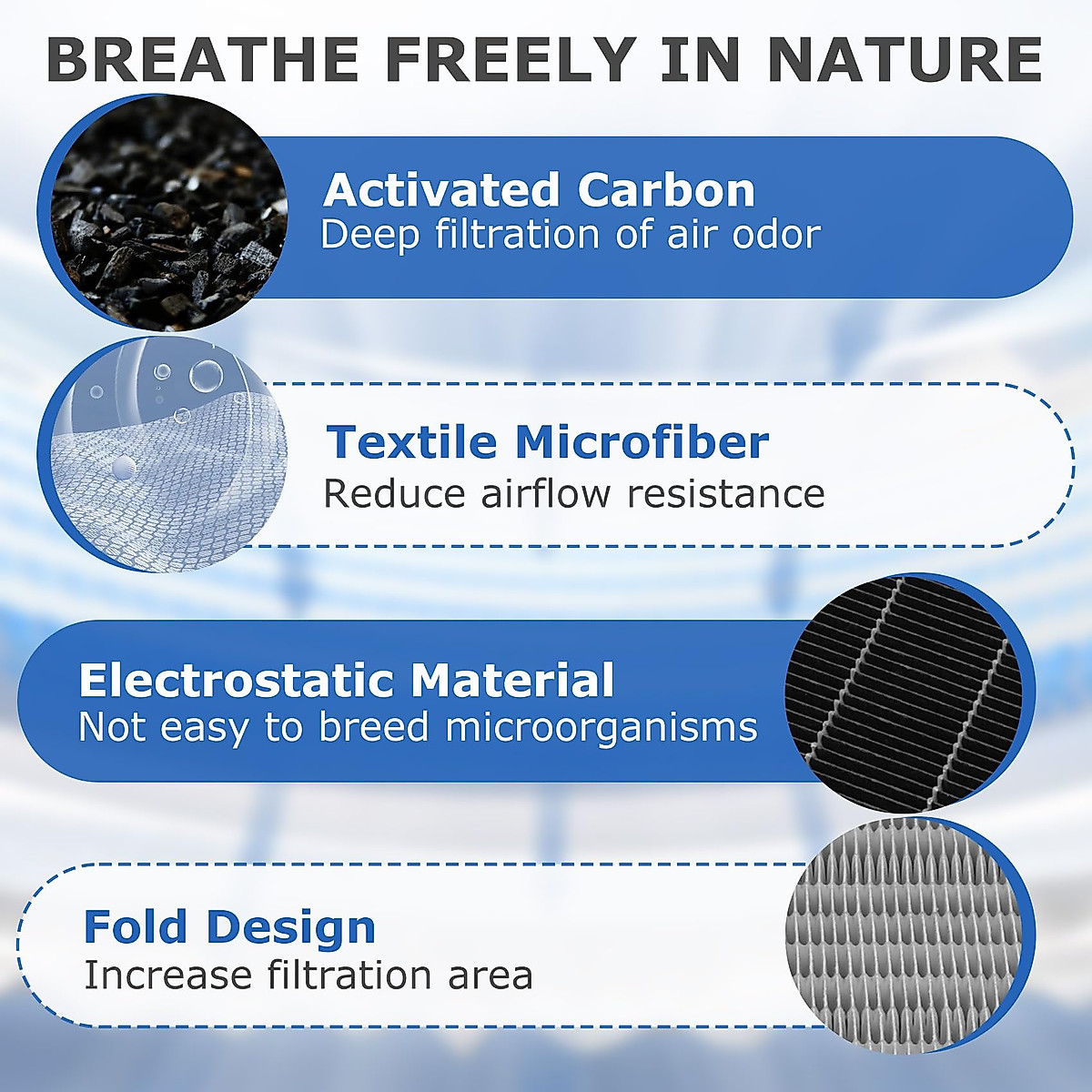 BREATHE FREELY IN NATURE

Activated Carbon
Deep filtration of air odor

Textile Microfiber
Reduce airflow resistance

Electrostatic Material
Not easy to breed microorganisms

Fold Design
Increase filtration area